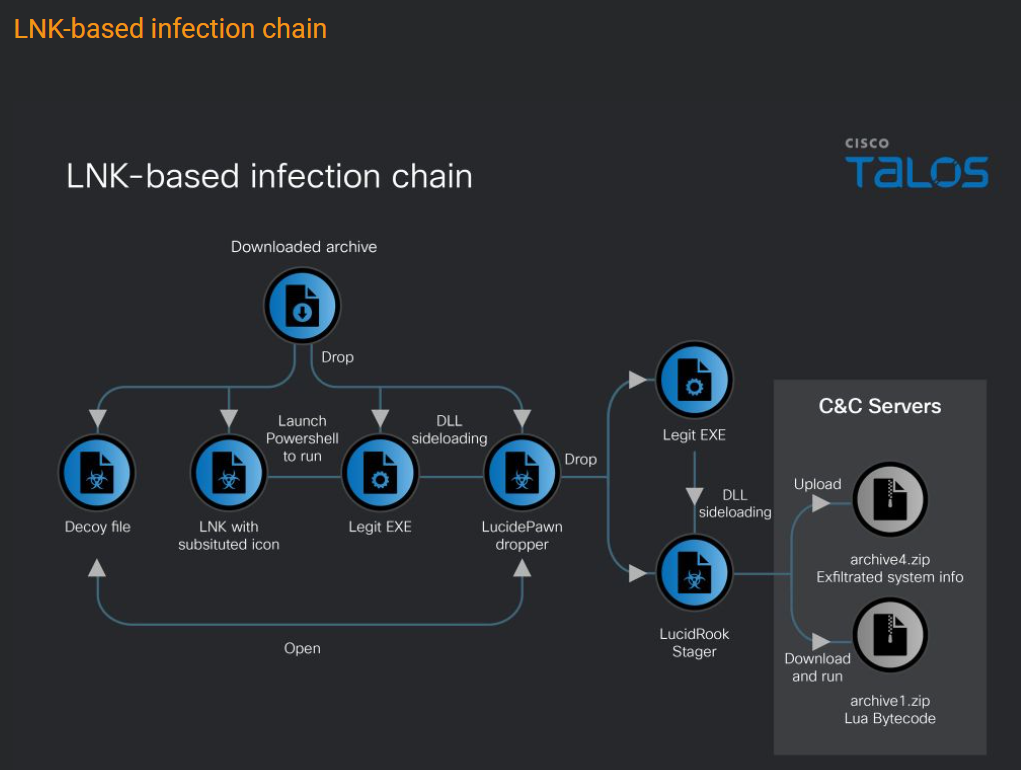 LNK-based infection chain

LNK-based infection chain

CISCO
TALOS

Downloaded archive

Drop

Launch Powershell to run

DLL sideloading

Drop

Decoy file

LNK with subsituted icon

Legit EXE

LucidePawn dropper

Open

Legit EXE

DLL sideloading

LucidRook Stager

C&C Servers

Upload

archive4.zip
Exfiltrated system info

Download and run

archive1.zip
Lua Bytecode